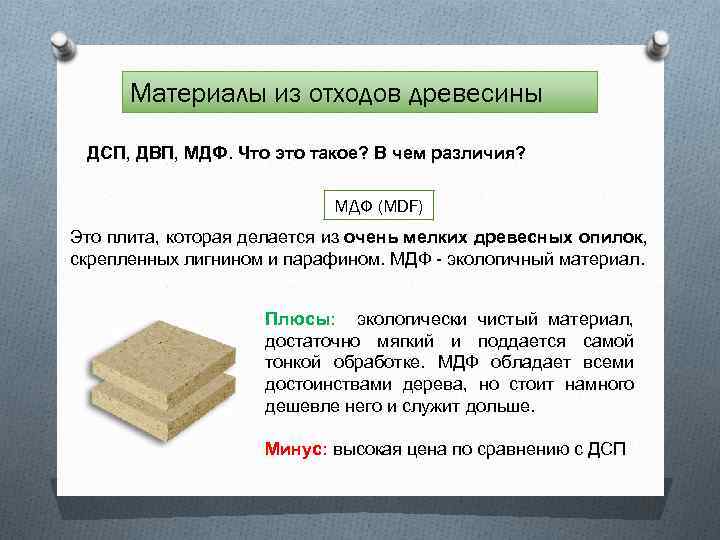 Материалы из отходов древесины

ДСП, ДВП, МДФ. Что это такое? В чем различия?

МДФ (MDF)

Это плита, которая делается из очень мелких древесных опилок, скрепленных лигнином и парафином. МДФ - экологичный материал.

Плюсы: экологически чистый материал, достаточно мягкий и поддается самой тонкой обработке. МДФ обладает всеми достоинствами дерева, но стоит намного дешевле него и служит дольше.

Минус: высокая цена по сравнению с ДСП